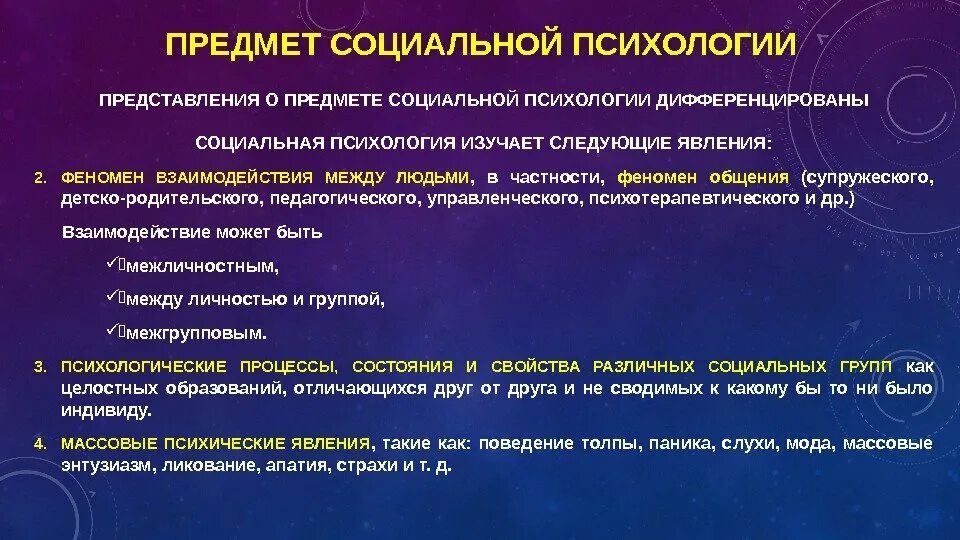 ПРЕДМЕТ СОЦИАЛЬНОЙ ПСИХОЛОГИИ

ПРЕДСТАВЛЕНИЯ О ПРЕДМЕТЕ СОЦИАЛЬНОЙ ПСИХОЛОГИИ ДИФФЕРЕНЦИРОВАНЫ

СОЦИАЛЬНАЯ ПСИХОЛОГИЯ ИЗУЧАЕТ СЛЕДУЮЩИЕ ЯВЛЕНИЯ:

2. ФЕНОМЕН ВЗАИМОДЕЙСТВИЯ МЕЖДУ ЛЮДЬМИ, в частности, феномен общения (супружеского, детско-родительского, педагогического, управленческого, психотерапевтического и др.)

Взаимодействие может быть

✓межличностным,

✓между личностью и группой,

✓межгрупповым.

3. ПСИХОЛОГИЧЕСКИЕ ПРОЦЕССЫ, СОСТОЯНИЯ И СВОЙСТВА РАЗЛИЧНЫХ СОЦИАЛЬНЫХ ГРУПП как целостных образований, отличающихся друг от друга и не сводимых к какому бы то ни было индивиду.

4. МАССОВЫЕ ПСИХИЧЕСКИЕ ЯВЛЕНИЯ, такие как: поведение толпы, паника, слухи, мода, массовые энтузиазм, ликование, апатия, страхи и т. д.